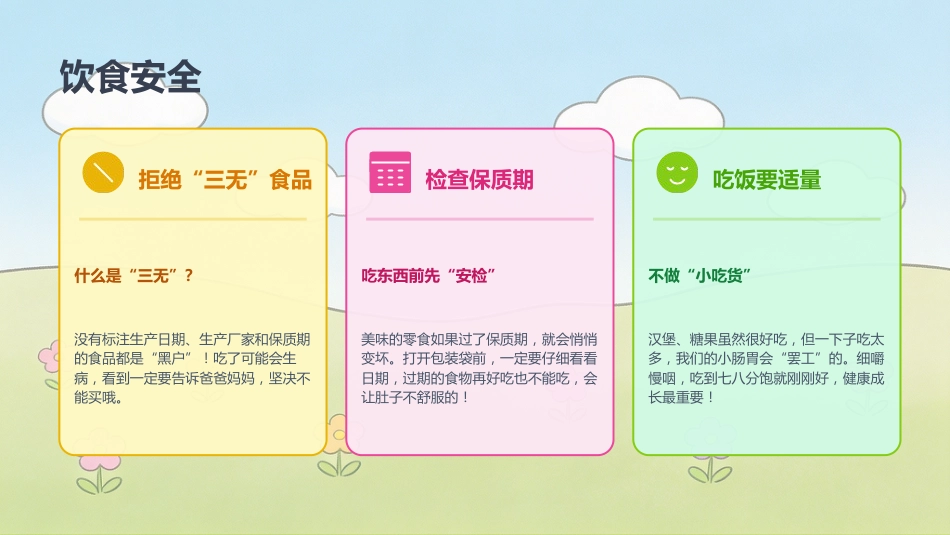 饮食安全

拒绝“三无”食品

什么是“三无”？

没有标注生产日期、生产厂家和保质期的食品都是“黑户”！吃了可能会生病，看到一定要告诉爸爸妈妈，坚决不能买哦。

检查保质期

吃东西前先“安检”

美味的零食如果过了保质期，就会悄悄变坏。打开包装袋前，一定要仔细看看日期，过期的食物再好吃也不能吃，会让肚子不舒服的！

吃饭要适量

不做“小吃货”

汉堡、糖果虽然很好吃，但一下子吃太多，我们的小肠胃会“罢工”的。细嚼慢咽，吃到七八分饱就刚刚好，健康成长最重要！